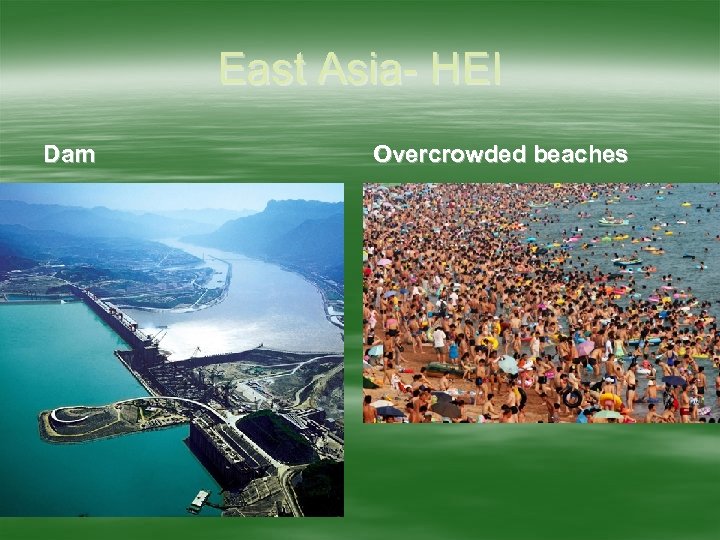 East Asia- HEI

Dam

Overcrowded beaches